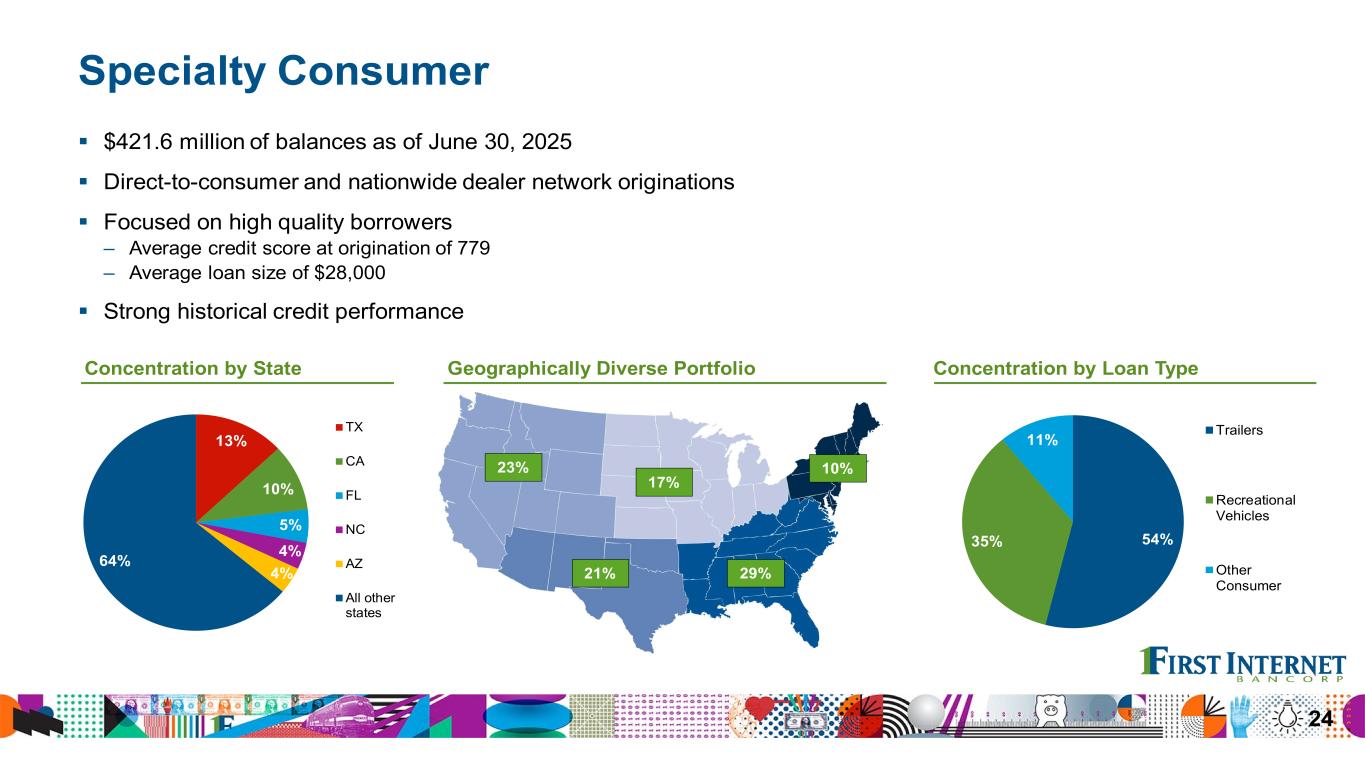 Specialty Consumer

▪ $421.6 million of balances as of June 30, 2025

▪ Direct-to-consumer and nationwide dealer network originations

▪ Focused on high quality borrowers
– Average credit score at origination of 779
– Average loan size of $28,000

▪ Strong historical credit performance

Concentration by State

13%
10%
5%
4%
4%
64%

TX
CA
FL
NC
AZ
All other states

Geographically Diverse Portfolio

23%
17%
10%
21%
29%

Concentration by Loan Type

11%
35%
54%

Trailers
Recreational Vehicles
Other Consumer

FIRST INTERNET
BANCORP

24